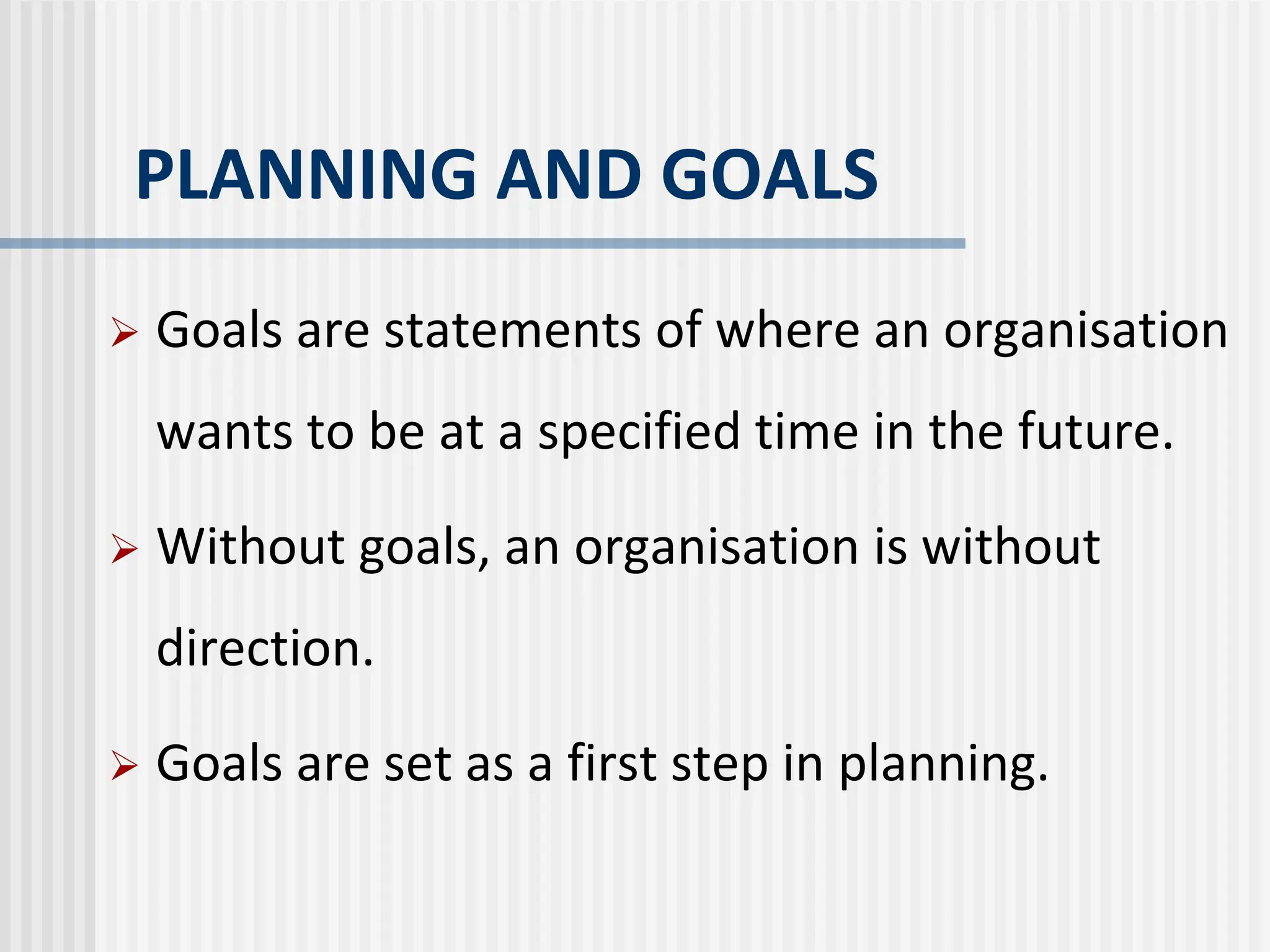 PLANNING AND GOALS

➢ Goals are statements of where an organisation wants to be at a specified time in the future.

➢ Without goals, an organisation is without direction.

➢ Goals are set as a first step in planning.